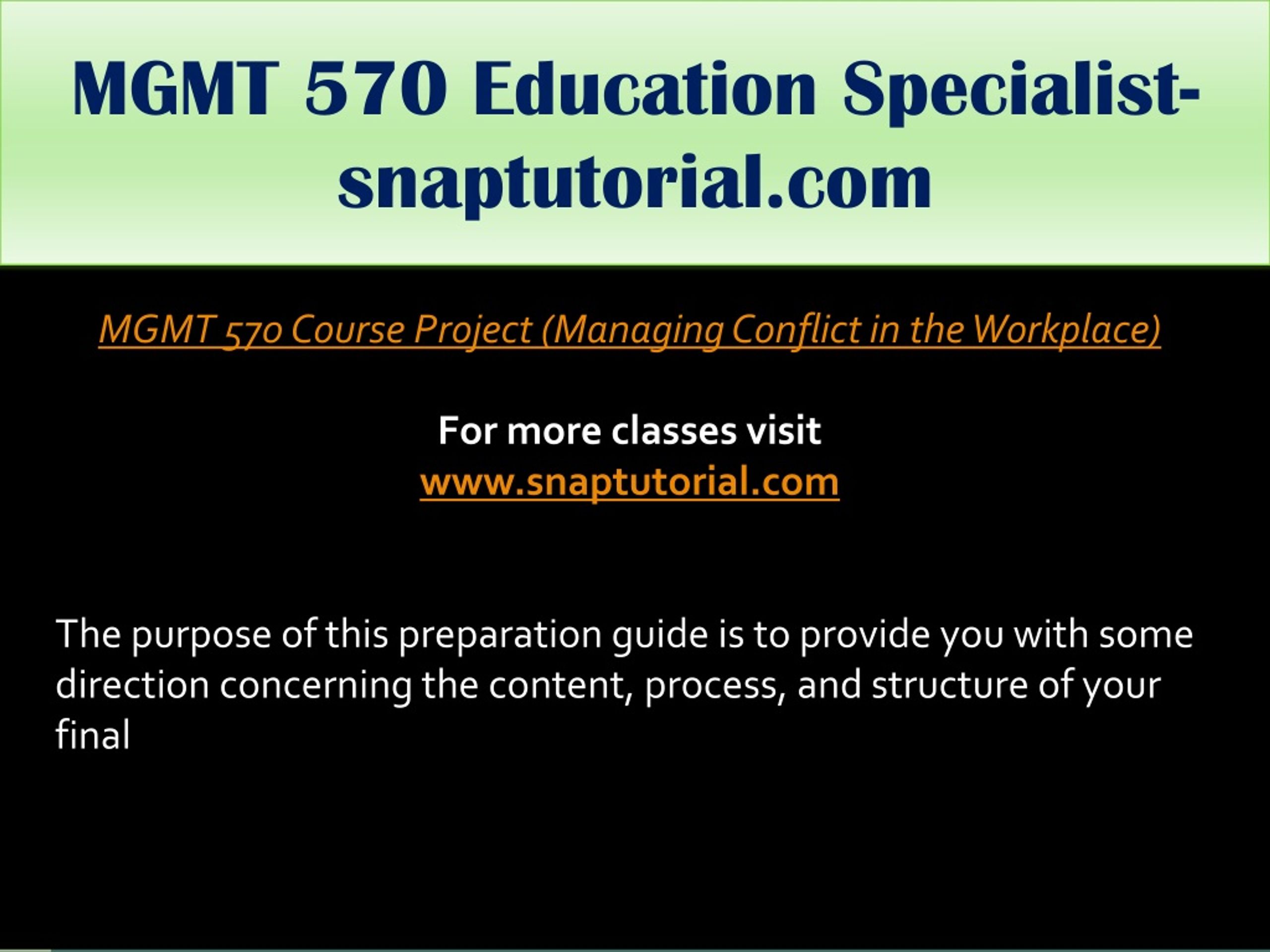 MGMT 570 Education Specialist-snaptutorial.com

MGMT 570 Course Project (Managing Conflict in the Workplace)

For more classes visit
www.snaptutorial.com

The purpose of this preparation guide is to provide you with some direction concerning the content, process, and structure of your final